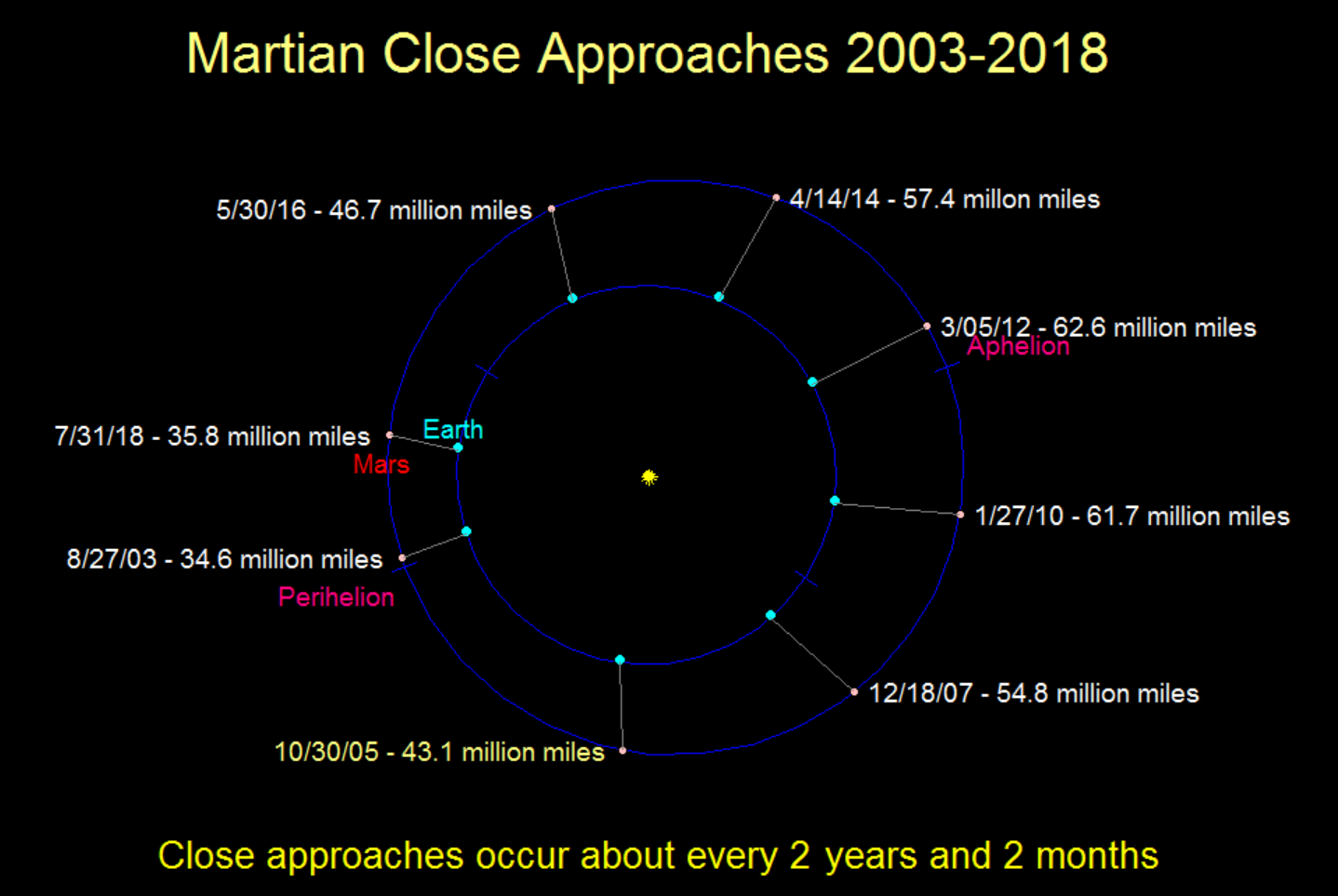 Martian Close Approaches 2003-2018

5/30/16 - 46.7 million miles

4/14/14 - 57.4 millon miles

3/05/12 - 62.6 million miles

Aphelion

7/31/18 - 35.8 million miles

Earth

Mars

1/27/10 - 61.7 million miles

8/27/03 - 34.6 million miles

Perihelion

12/18/07 - 54.8 million miles

10/30/05 - 43.1 million miles

Close approaches occur about every 2 years and 2 months